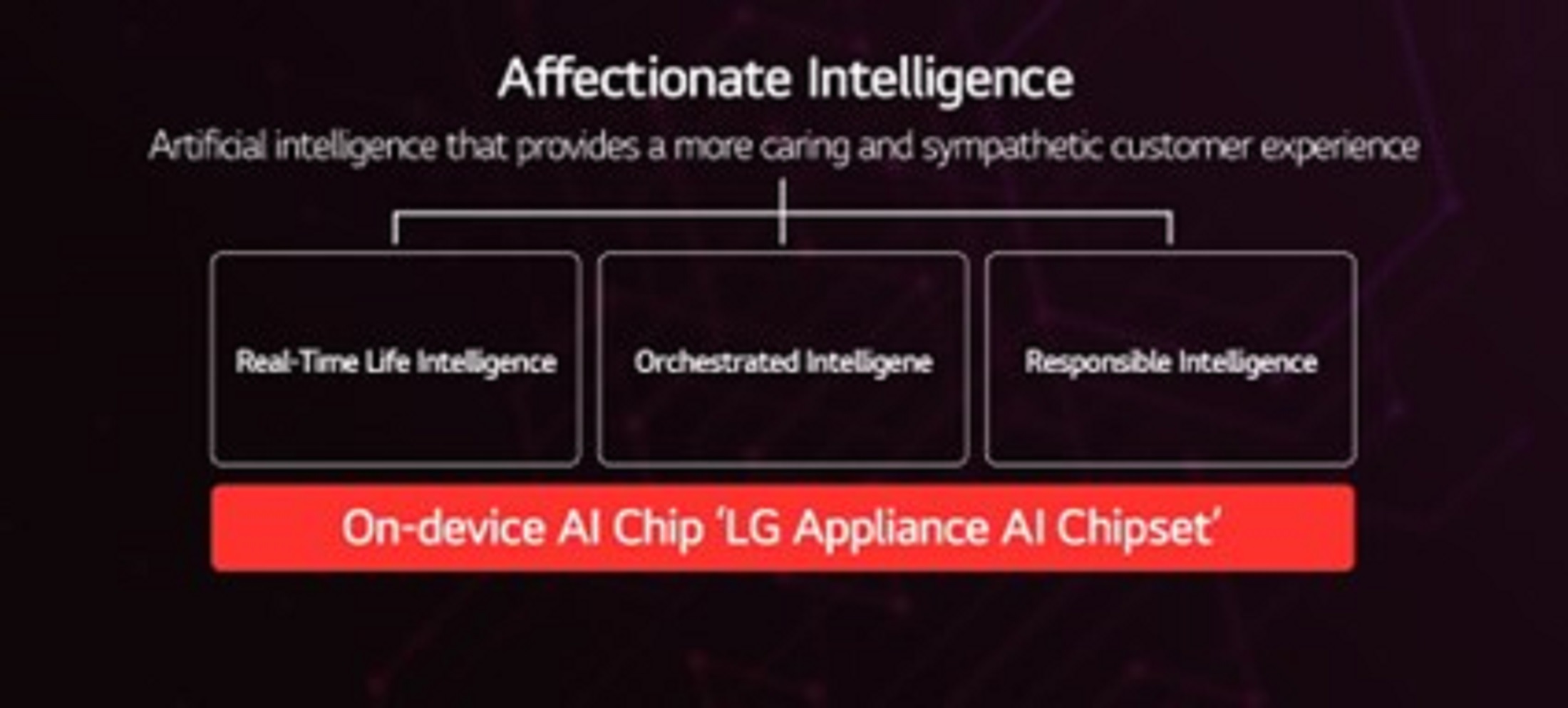 Affectionate Intelligence

Artificial intelligence that provides a more caring and sympathetic customer experience

Real-Time Life Intelligence

Orchestrated Intelligene

Responsible Intelligence

On-device AI Chip 'LG Appliance AI Chipset'